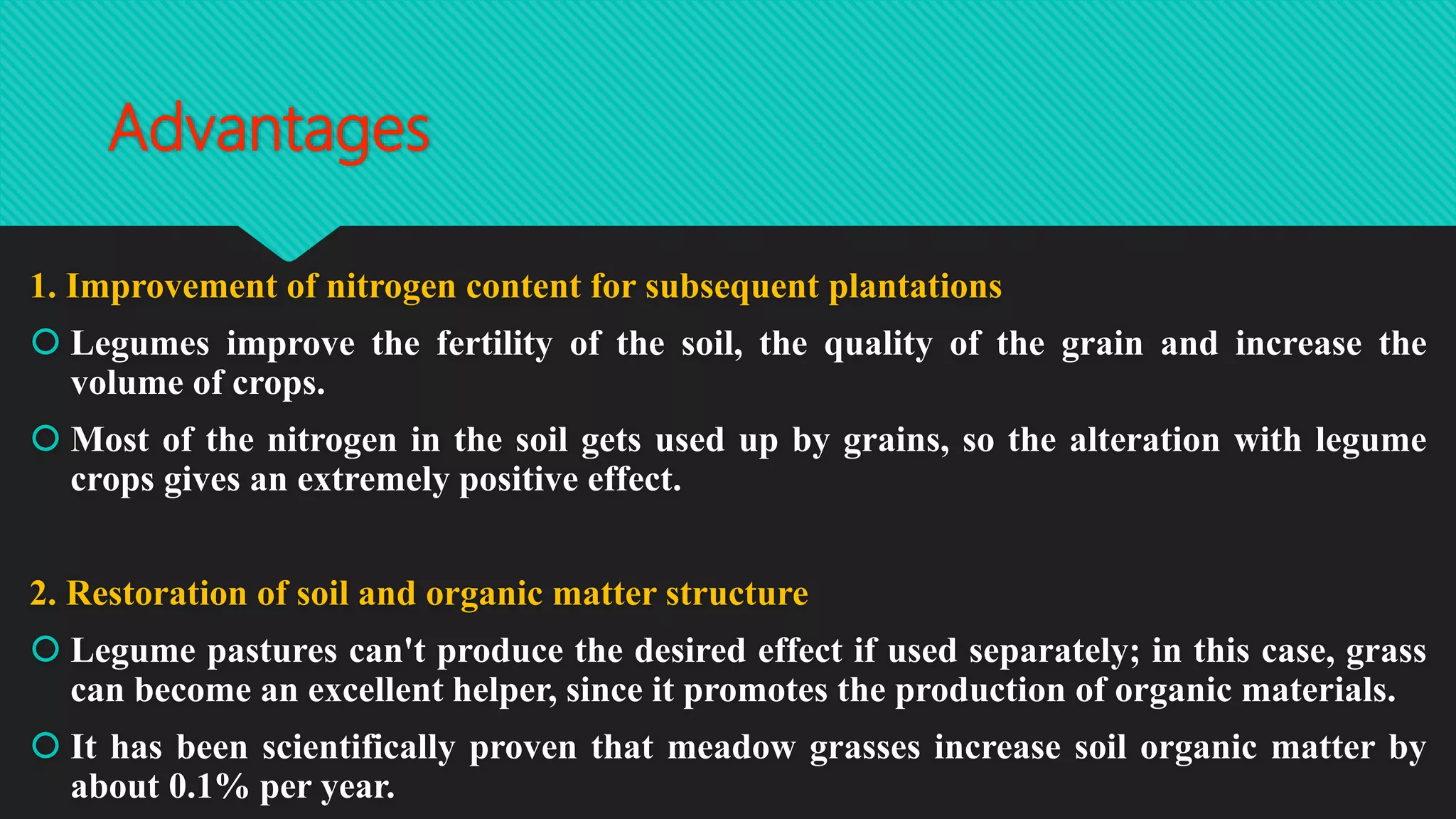 Advantages

1. Improvement of nitrogen content for subsequent plantations

Legumes improve the fertility of the soil, the quality of the grain and increase the volume of crops.

Most of the nitrogen in the soil gets used up by grains, so the alteration with legume crops gives an extremely positive effect.

2. Restoration of soil and organic matter structure

Legume pastures can't produce the desired effect if used separately; in this case, grass can become an excellent helper, since it promotes the production of organic materials.

It has been scientifically proven that meadow grasses increase soil organic matter by about 0.1% per year.